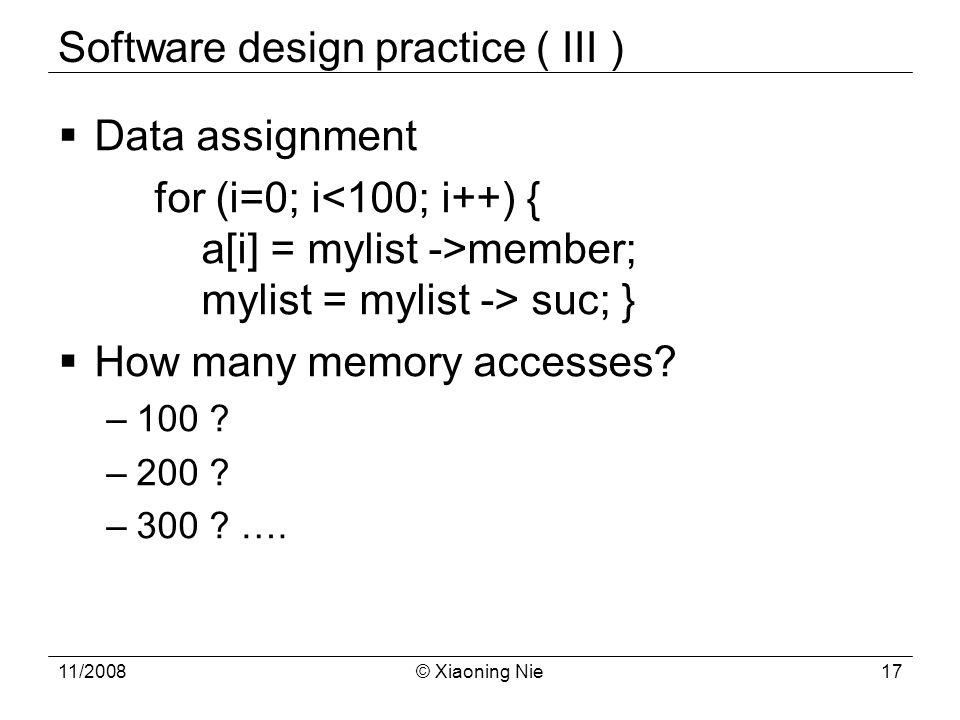 Software design practice ( III )

▪ Data assignment

for (i=0; i<100; i++) {
a[i] = mylist ->member;
mylist = mylist -> suc; }

▪ How many memory accesses?

– 100 ?

– 200 ?

– 300 ? ….

11/2008 © Xiaoning Nie 17